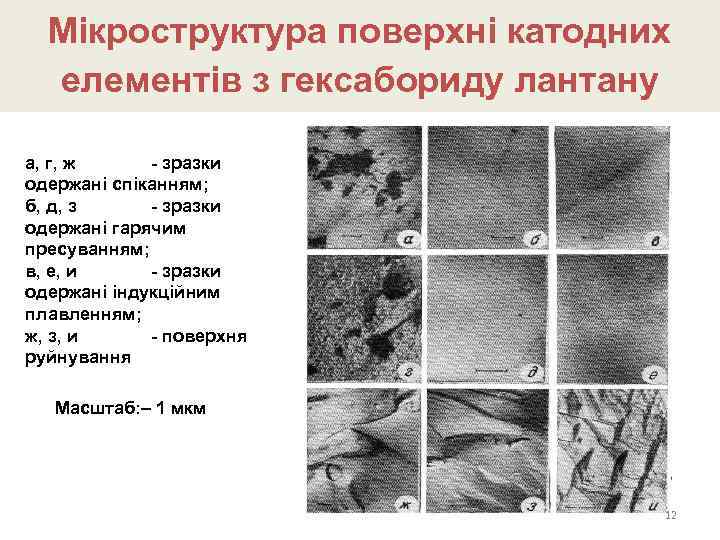 Мікроструктура поверхні катодних елементів з гексабориду лантану

а, г, ж - зразки одержані спіканням;
б, д, з - зразки одержані гарячим пресуванням;
в, е, и - зразки одержані індукційним плавленням;
ж, з, и - поверхня руйнування

Масштаб:– 1 мкм

а
б
в
г
д
е
ж
з
и

12